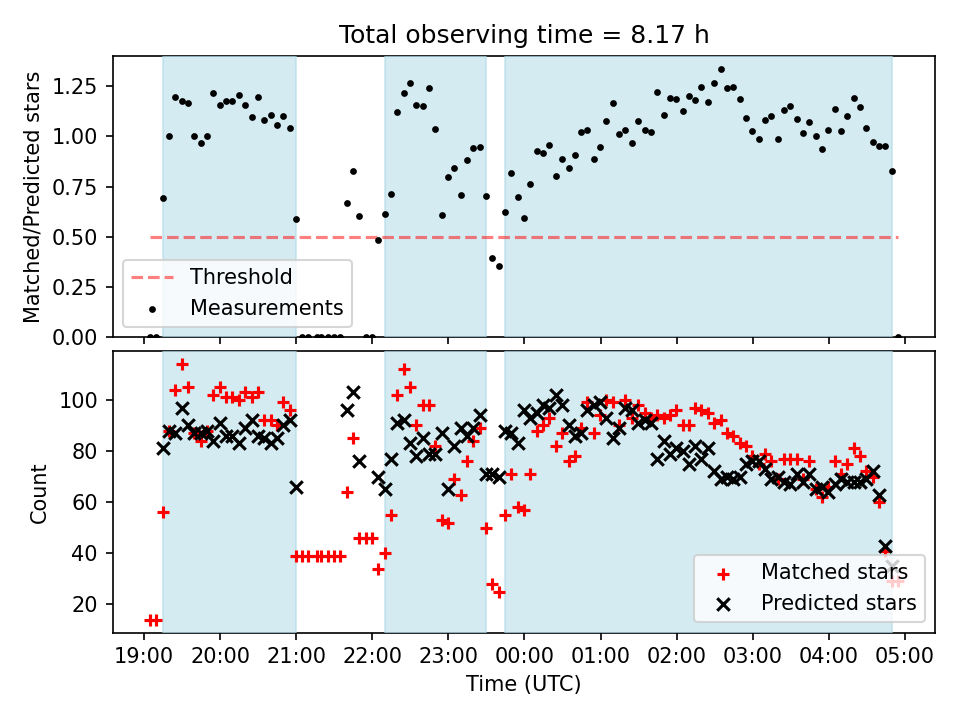 Total observing time = 8.17 h

Matched/Predicted stars

1.25
1.00
0.75
0.50
0.25
0.00

Threshold
Measurements

Count

100
80
60
40
20

Matched stars
Predicted stars

19:00 20:00 21:00 22:00 23:00 00:00 01:00 02:00 03:00 04:00 05:00

Time (UTC)